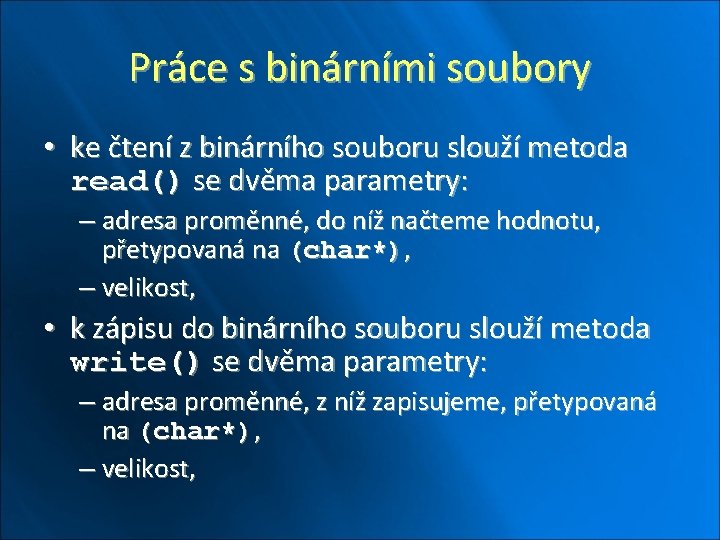 Práce s binárními soubory

• ke čtení z binárního souboru slouží metoda read() se dvěma parametry:
– adresa proměnné, do níž načteme hodnotu, přetypovaná na (char*),
– velikost,

• k zápisu do binárního souboru slouží metoda write() se dvěma parametry:
– adresa proměnné, z níž zapisujeme, přetypovaná na (char*),
– velikost,